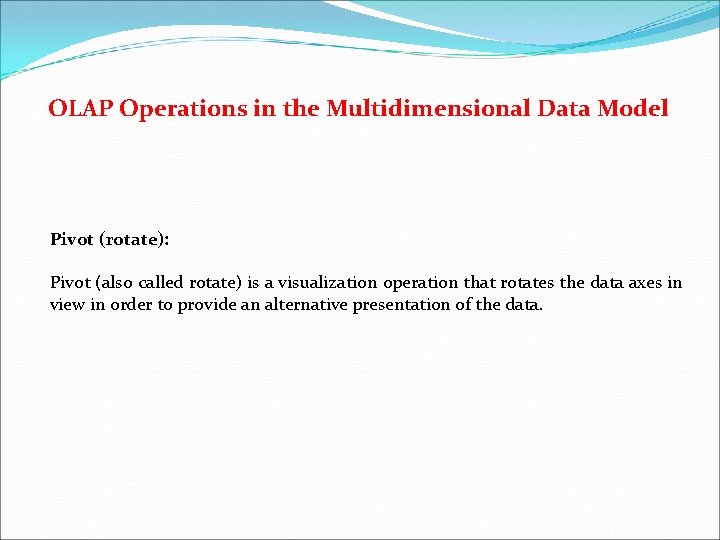 OLAP Operations in the Multidimensional Data Model

Pivot (rotate):

Pivot (also called rotate) is a visualization operation that rotates the data axes in view in order to provide an alternative presentation of the data.